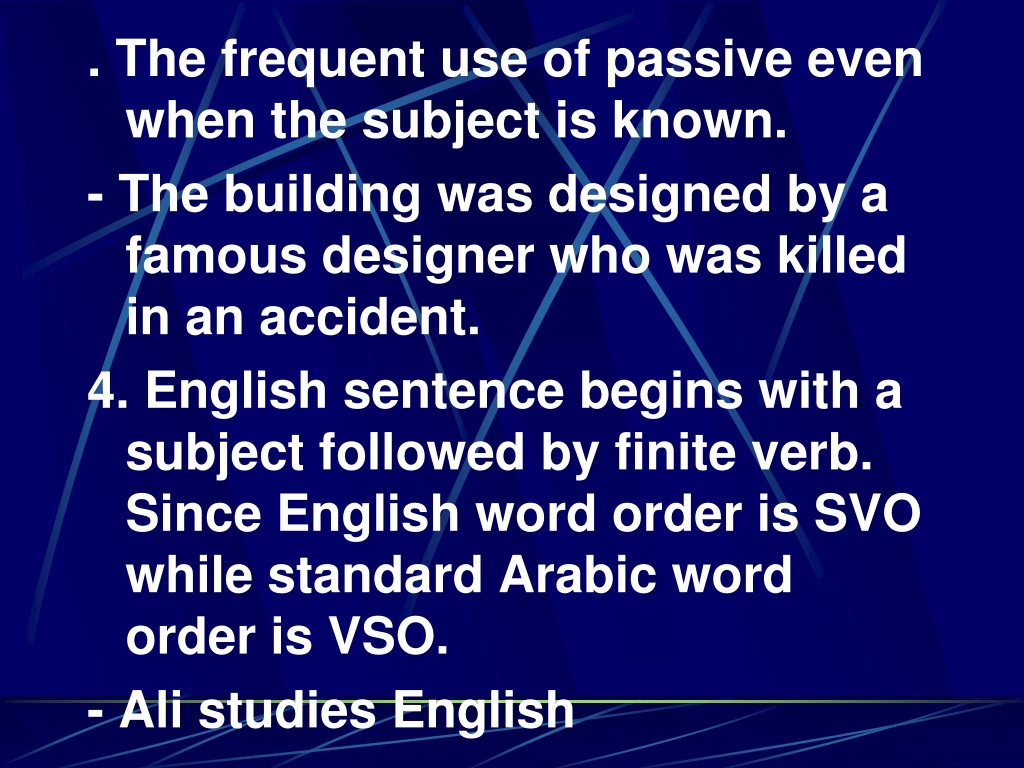 . The frequent use of passive even when the subject is known.

- The building was designed by a famous designer who was killed in an accident.

4. English sentence begins with a subject followed by finite verb. Since English word order is SVO while standard Arabic word order is VSO.

- Ali studies English